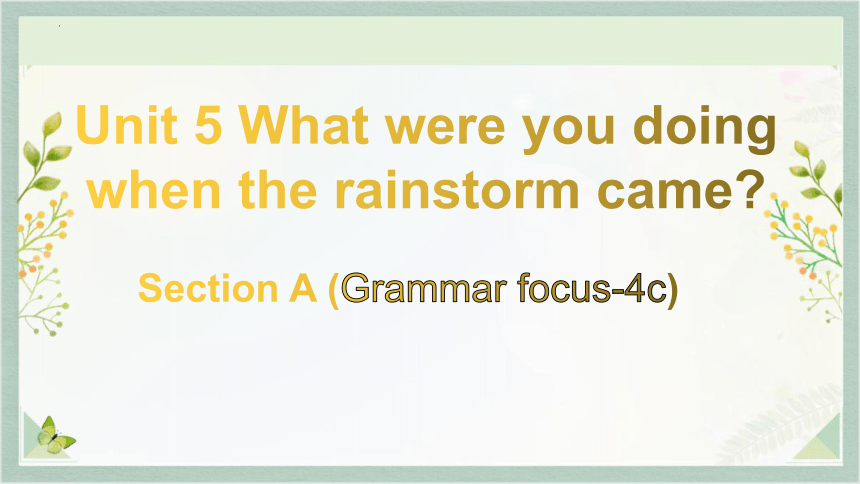 Unit 5 What were you doing when the rainstorm came?

Section A (Grammar focus-4c)